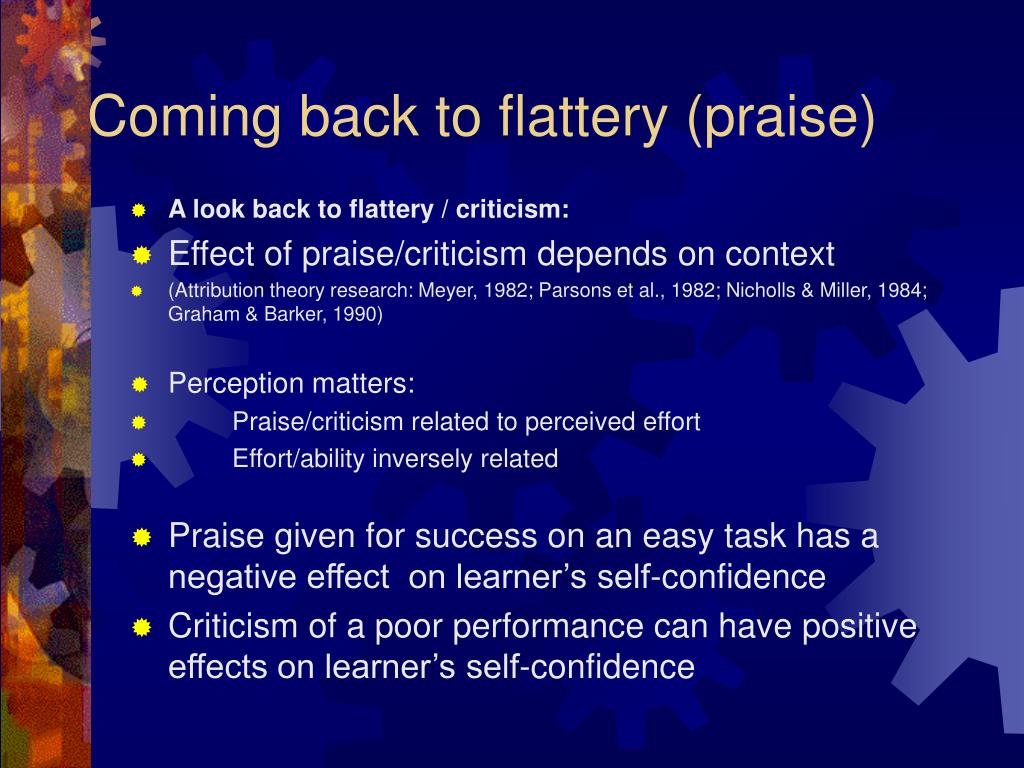 Coming back to flattery (praise)

A look back to flattery / criticism:

Effect of praise/criticism depends on context

(Attribution theory research: Meyer, 1982; Parsons et al., 1982; Nicholls & Miller, 1984; Graham & Barker, 1990)

Perception matters:

Praise/criticism related to perceived effort

Effort/ability inversely related

Praise given for success on an easy task has a negative effect on learner's self-confidence

Criticism of a poor performance can have positive effects on learner's self-confidence